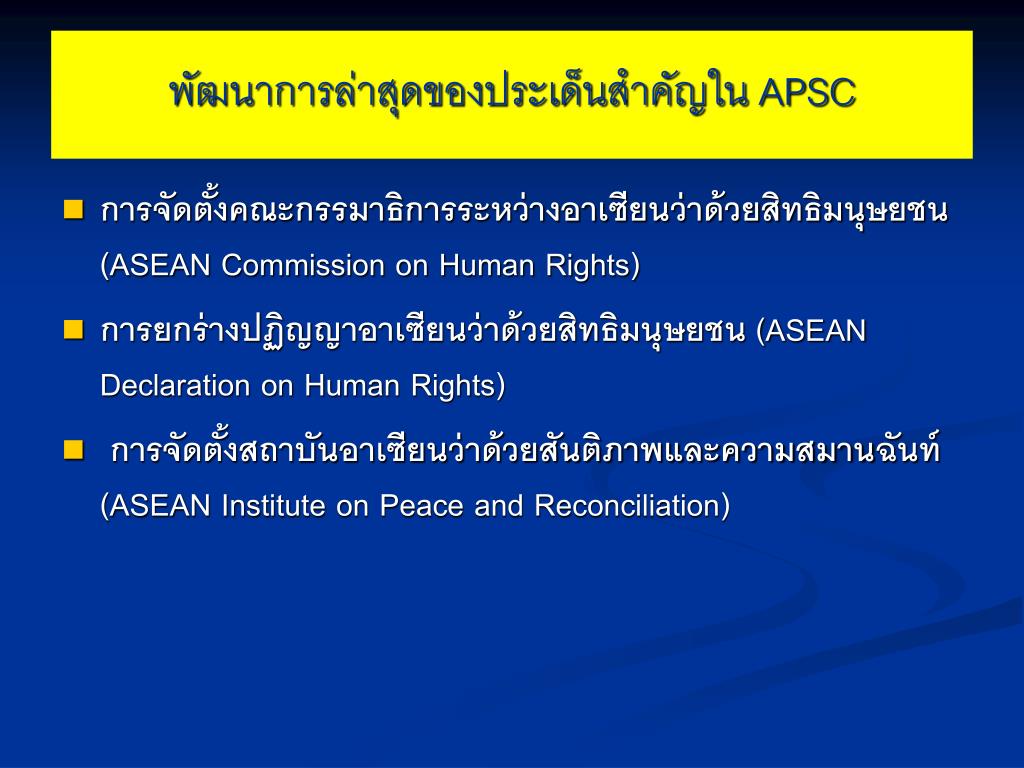 พัฒนาการล่าสุดของประเด็นสำคัญใน APSC

การจัดตั้งคณะกรรมาธิการระหว่างอาเซียนว่าด้วยสิทธิมนุษยชน (ASEAN Commission on Human Rights)

การยกร่างปฏิญญาอาเซียนว่าด้วยสิทธิมนุษยชน (ASEAN Declaration on Human Rights)

การจัดตั้งสถาบันอาเซียนว่าด้วยสันติภาพและความสมานฉันท์ (ASEAN Institute on Peace and Reconciliation)